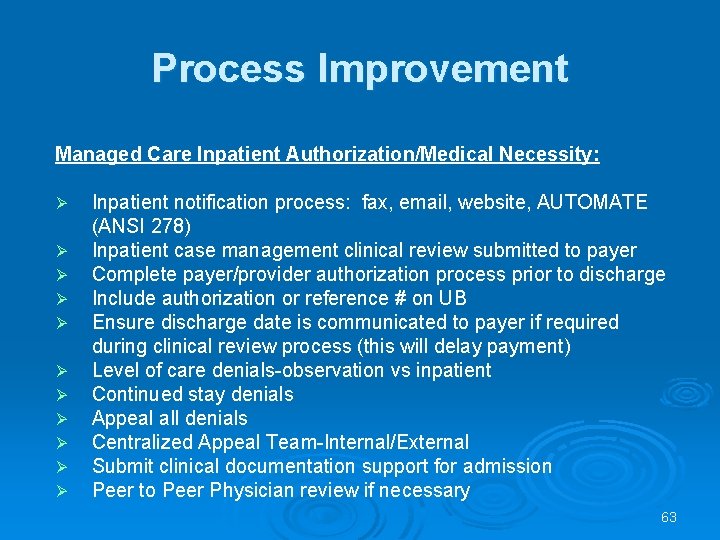 Process Improvement

Managed Care Inpatient Authorization/Medical Necessity:

➢ Inpatient notification process: fax, email, website, AUTOMATE (ANSI 278)
➢ Inpatient case management clinical review submitted to payer
➢ Complete payer/provider authorization process prior to discharge
➢ Include authorization or reference # on UB
➢ Ensure discharge date is communicated to payer if required during clinical review process (this will delay payment)
➢ Level of care denials-observation vs inpatient
➢ Continued stay denials
➢ Appeal all denials
➢ Centralized Appeal Team-Internal/External
➢ Submit clinical documentation support for admission
➢ Peer to Peer Physician review if necessary

63